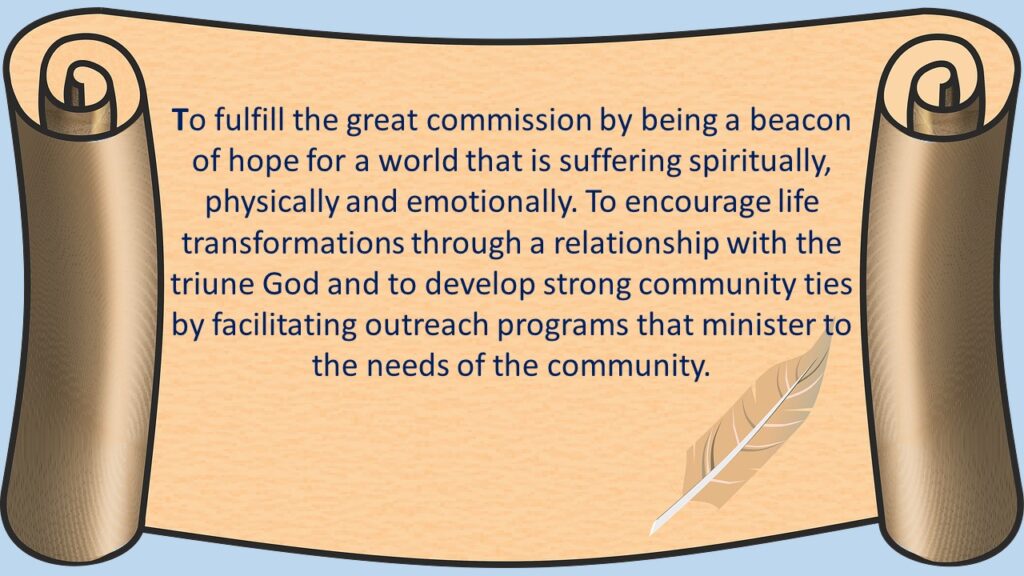 To fulfill the great commission by being a beacon of hope for a world that is suffering spiritually, physically and emotionally. To encourage life transformations through a relationship with the triune God and to develop strong community ties by facilitating outreach programs that minister to the needs of the community.